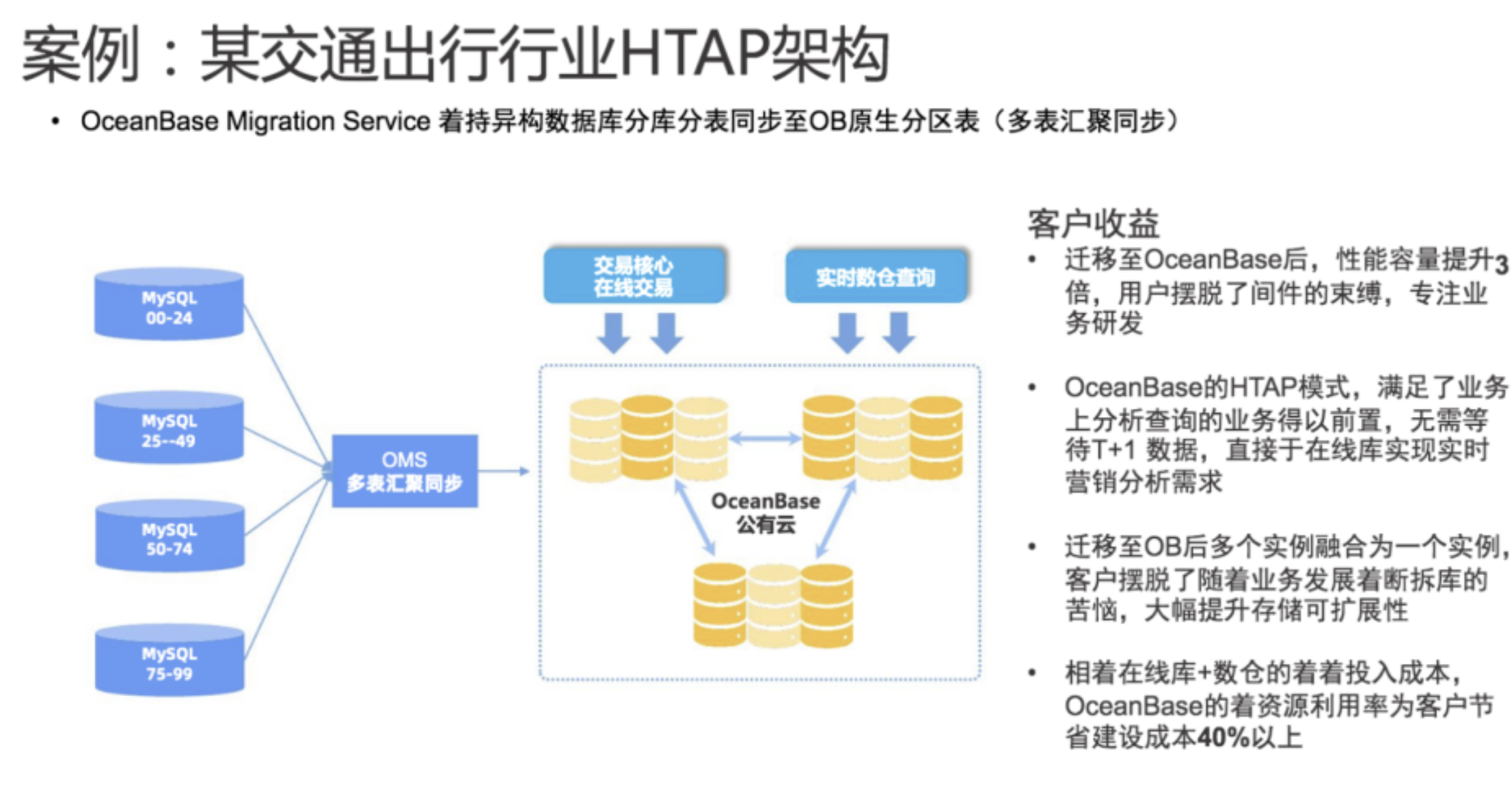 案例：某交通出行行业HTAP架构

• OceanBase Migration Service 着持异构数据库分库分表同步至OB原生分区表（多表汇聚同步）

MySQL 00-24

MySQL 25--49

MySQL 50-74

MySQL 75-99

OMS 多表汇聚同步

交易核心 在线交易

实时数仓查询

OceanBase 公有云

客户收益

• 迁移至OceanBase后，性能容量提升3倍，用户摆脱了间件的束缚，专注业务研发

• OceanBase的HTAP模式，满足了业务上分析查询的业务得以前置，无需等待T+1 数据，直接于在线库实现实时营销分析需求

• 迁移至OB后多个实例融合为一个实例，客户摆脱了随着业务发展着断拆库的苦恼，大幅提升存储可扩展性

• 相着在线库+数仓的着着投入成本，OceanBase的着资源利用率为客户节省建设成本40%以上